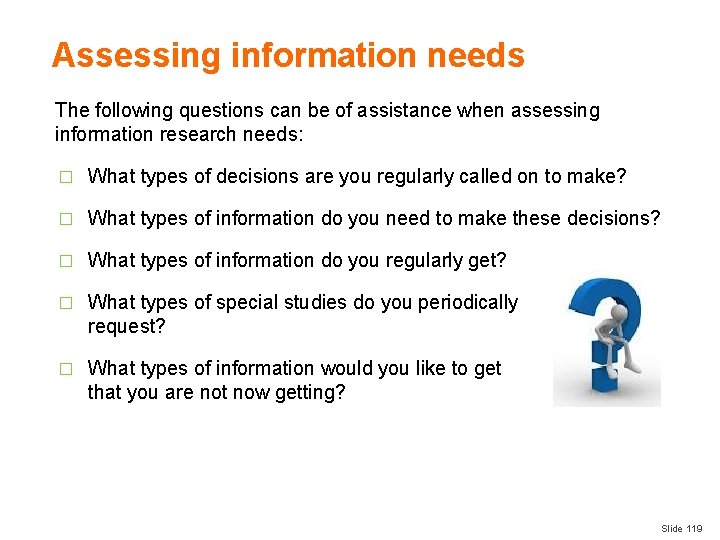 Assessing information needs

The following questions can be of assistance when assessing information research needs:

□ What types of decisions are you regularly called on to make?

□ What types of information do you need to make these decisions?

□ What types of information do you regularly get?

□ What types of special studies do you periodically request?

□ What types of information would you like to get that you are not now getting?

Slide 119